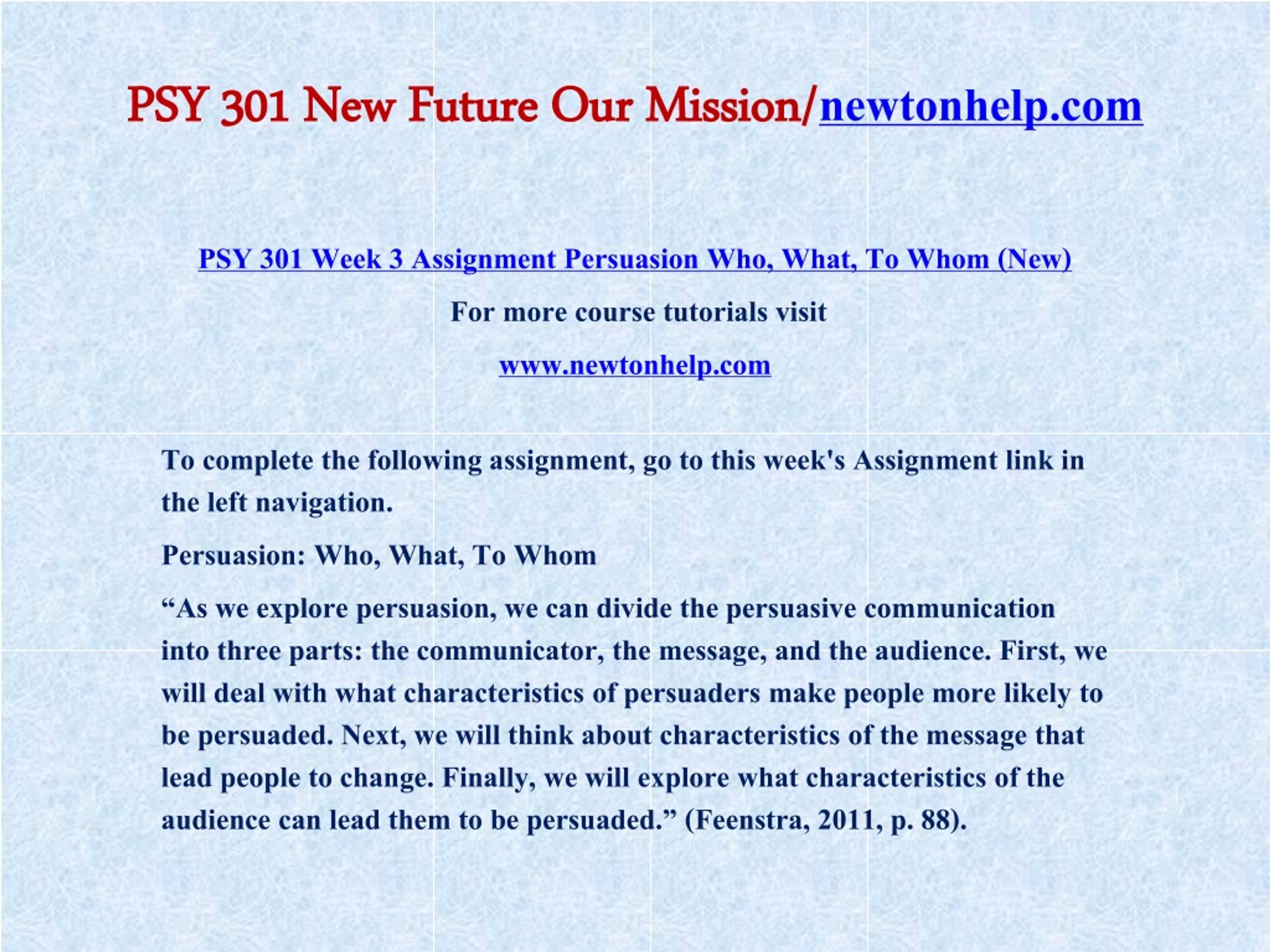 PSY 301 New Future Our Mission/newtonhelp.com

PSY 301 Week 3 Assignment Persuasion Who, What, To Whom (New)

For more course tutorials visit

www.newtonhelp.com

To complete the following assignment, go to this week's Assignment link in the left navigation.

Persuasion: Who, What, To Whom

“As we explore persuasion, we can divide the persuasive communication into three parts: the communicator, the message, and the audience. First, we will deal with what characteristics of persuaders make people more likely to be persuaded. Next, we will think about characteristics of the message that lead people to change. Finally, we will explore what characteristics of the audience can lead them to be persuaded.” (Feenstra, 2011, p. 88).